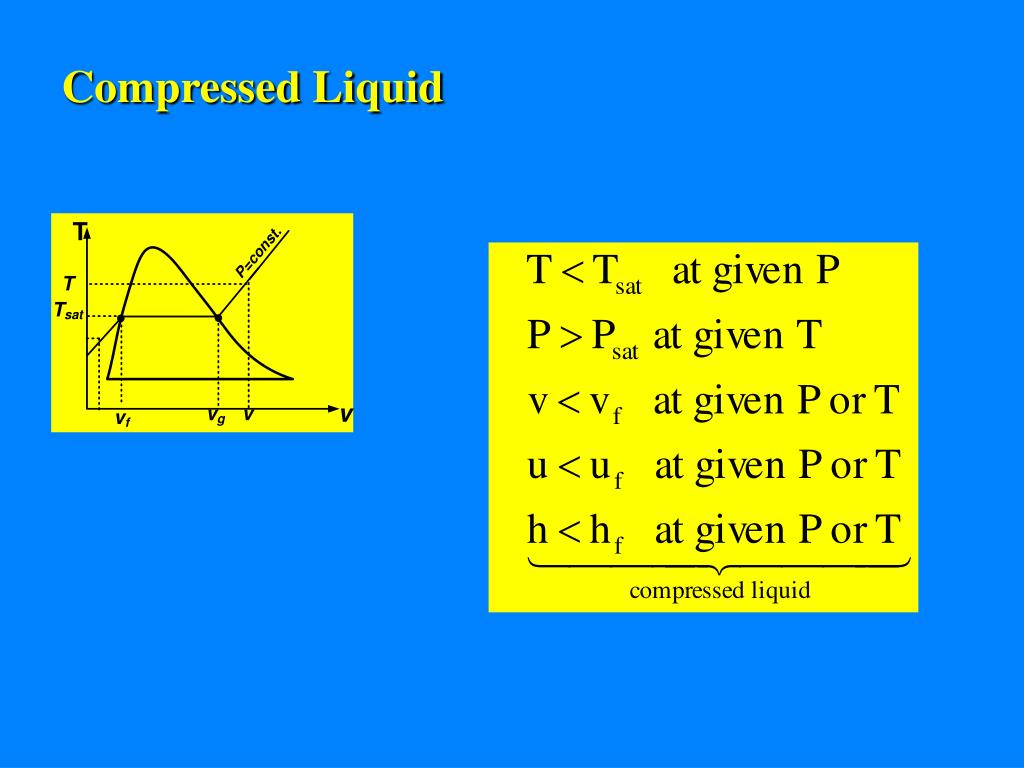 Compressed Liquid

T
P=const.
T
$T_{sat}$
$v_f$
$v_g$
v
v

$T < T_{sat}$ at given P
$P > P_{sat}$ at given T
$v < v_f$ at given P or T
$u < u_f$ at given P or T
$h < h_f$ at given P or T
compressed liquid